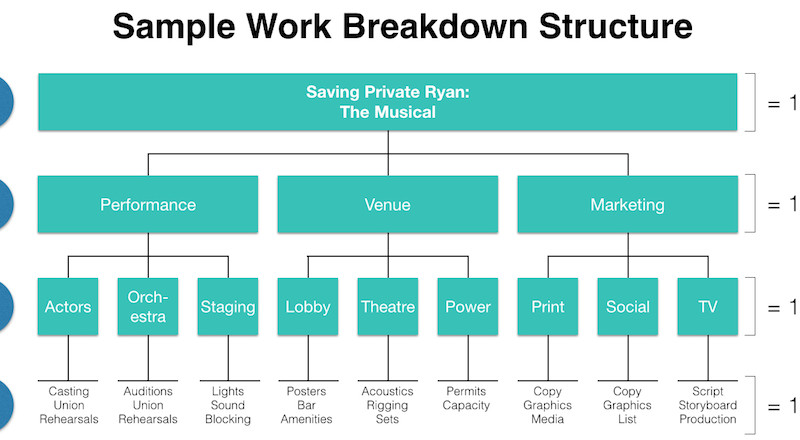 Sample Work Breakdown Structure

Saving Private Ryan:
The Musical

= 1

Performance

Venue

Marketing

= 1

Actors

Orchestra

Staging

Lobby

Theatre

Power

Print

Social

TV

= 1

Casting
Union
Rehearsals

Auditions
Union
Rehearsals

Lights
Sound
Blocking

Posters
Bar
Amenities

Acoustics
Rigging
Sets

Permits
Capacity

Copy
Graphics
Media

Copy
Graphics
List

Script
Storyboard
Production

= 1